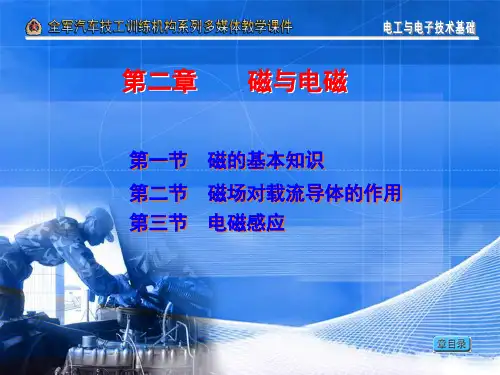 全军汽车技工训练机构系列多媒体教学课件

电工与电子技术基础

第二章　　磁与电磁

第一节　磁的基本知识

第二节　磁场对载流导体的作用

第三节　电磁感应

章目录